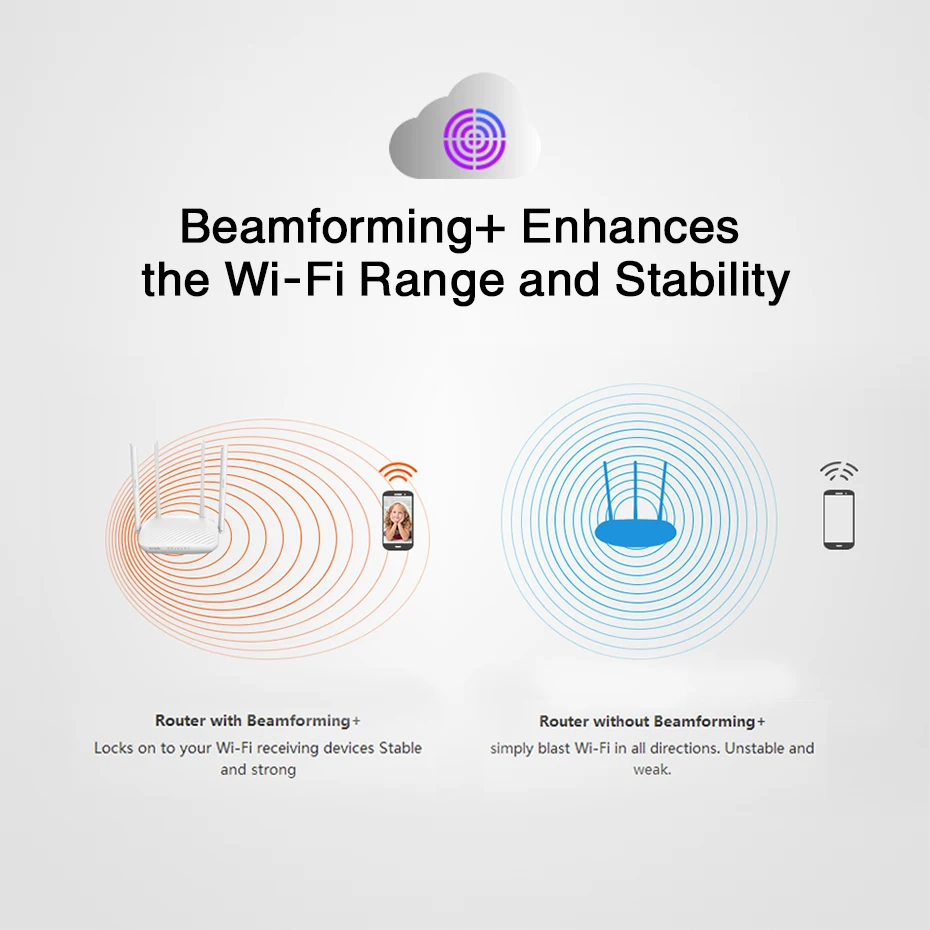 Beamforming+ Enhances the Wi-Fi Range and Stability

Router with Beamforming+
Locks on to your Wi-Fi receiving devices Stable and strong

Router without Beamforming+
simply blast Wi-Fi in all directions. Unstable and weak.